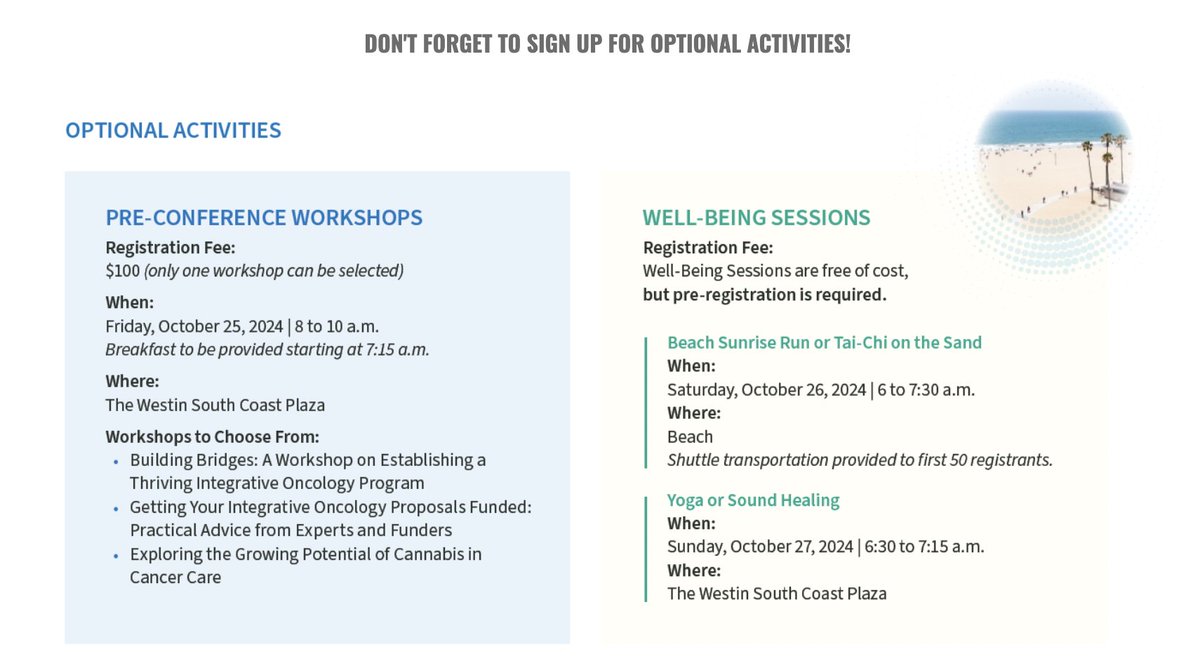 DON'T FORGET TO SIGN UP FOR OPTIONAL ACTIVITIES!

OPTIONAL ACTIVITIES

PRE-CONFERENCE WORKSHOPS

Registration Fee:
$100 (only one workshop can be selected)

When:
Friday, October 25, 2024 | 8 to 10 a.m.
Breakfast to be provided starting at 7:15 a.m.

Where:
The Westin South Coast Plaza

Workshops to Choose From:
- Building Bridges: A Workshop on Establishing a Thriving Integrative Oncology Program
- Getting Your Integrative Oncology Proposals Funded: Practical Advice from Experts and Funders
- Exploring the Growing Potential of Cannabis in Cancer Care

WELL-BEING SESSIONS

Registration Fee:
Well-Being Sessions are free of cost, but pre-registration is required.

Beach Sunrise Run or Tai-Chi on the Sand
When:
Saturday, October 26, 2024 | 6 to 7:30 a.m.
Where:
Beach
Shuttle transportation provided to first 50 registrants.

Yoga or Sound Healing
When:
Sunday, October 27, 2024 | 6:30 to 7:15 a.m.
Where:
The Westin South Coast Plaza